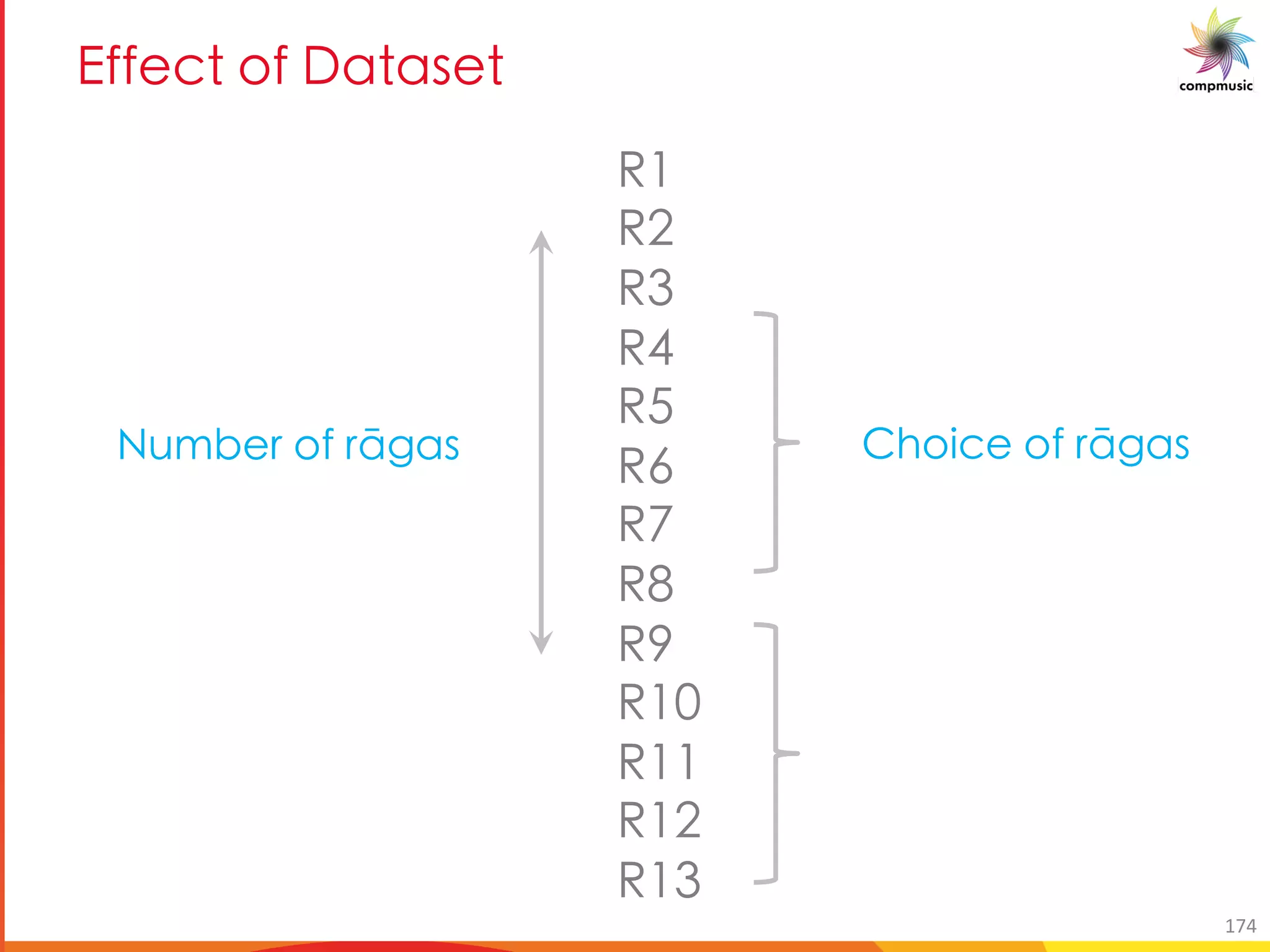 Effect of Dataset

compmusic

Number of rāgas

R1
R2
R3
R4
R5
R6
R7
R8
R9
R10
R11
R12
R13

Choice of rāgas

174